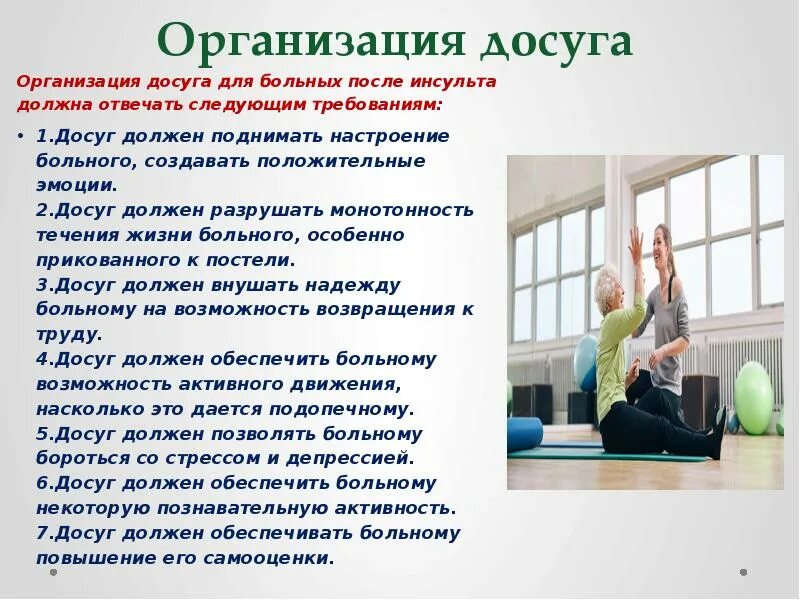 Организация досуга

Организация досуга для больных после инсульта должна отвечать следующим требованиям:

• 1.Досуг должен поднимать настроение больного, создавать положительные эмоции.
2.Досуг должен разрушать монотонность течения жизни больного, особенно прикованного к постели.
3.Досуг должен внушать надежду больному на возможность возвращения к труду.
4.Досуг должен обеспечить больному возможность активного движения, насколько это дается подопечному.
5.Досуг должен позволять больному бороться со стрессом и депрессией.
6.Досуг должен обеспечить больному некоторую познавательную активность.
7.Досуг должен обеспечивать больному повышение его самооценки.